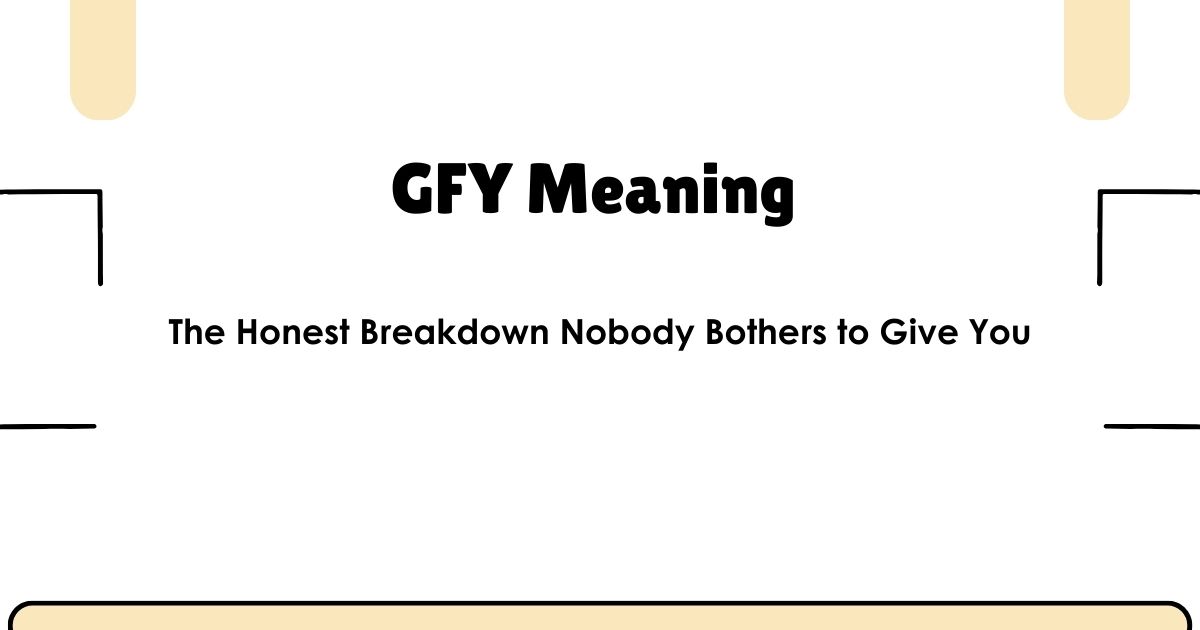 GFY Meaning

The Honest Breakdown Nobody Bothers to Give You